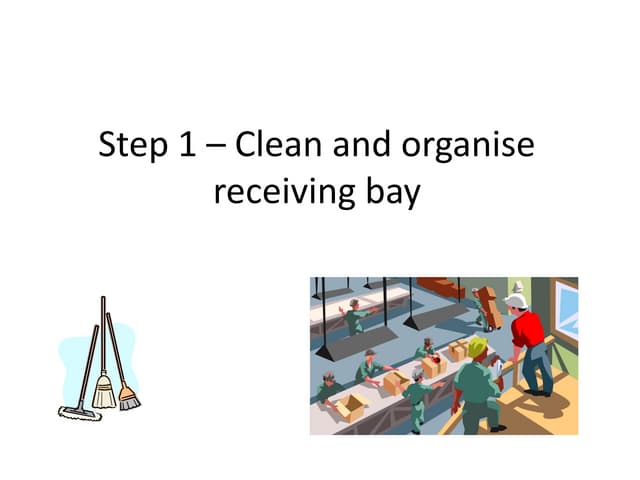 Step 1 – Clean and organise receiving bay